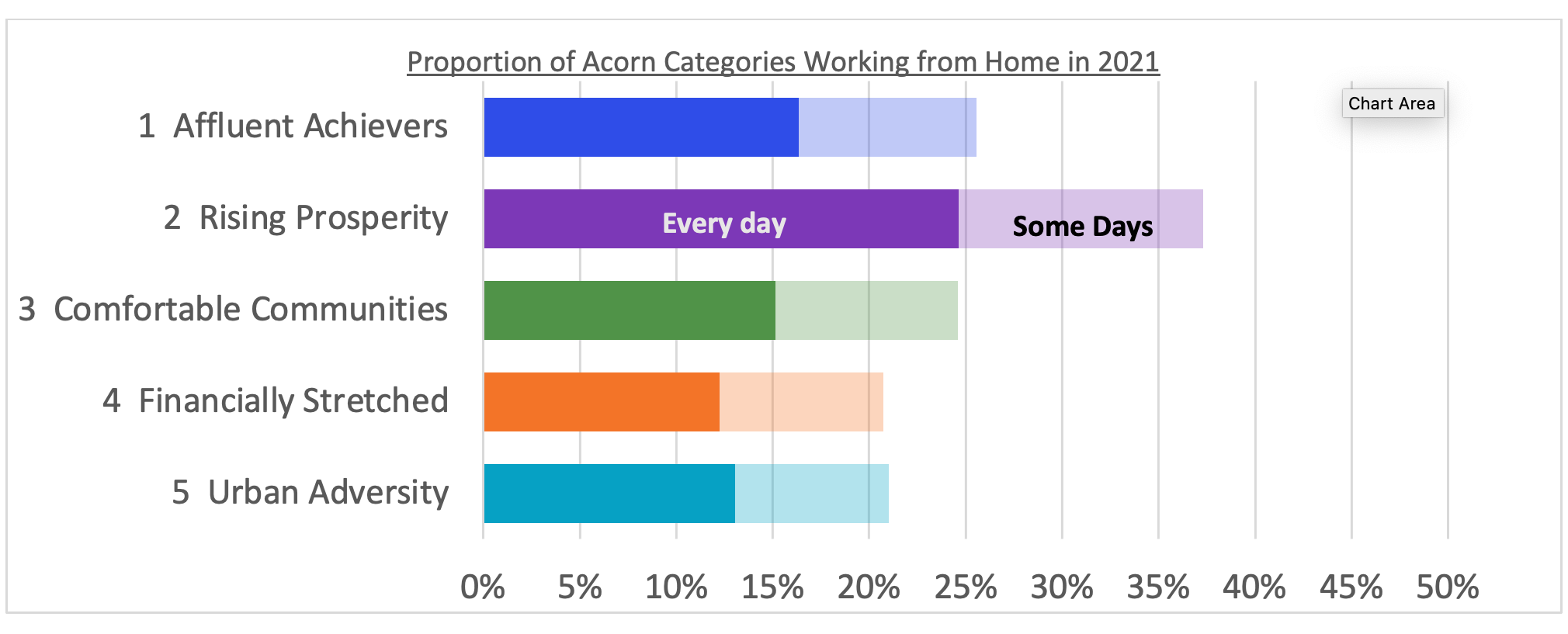 Proportion of Acorn Categories Working from Home in 2021

Chart Area

1 Affluent Achievers

2 Rising Prosperity

Every day

Some Days

3 Comfortable Communities

4 Financially Stretched

5 Urban Adversity

0%
5%
10%
15%
20%
25%
30%
35%
40%
45%
50%